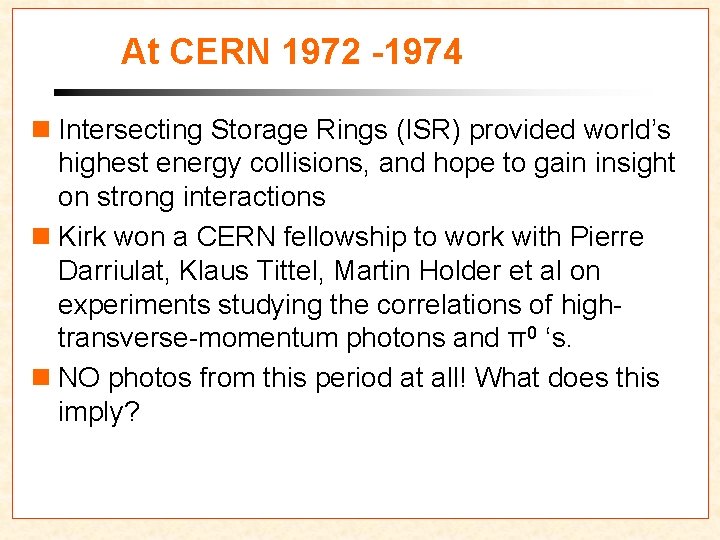 At CERN 1972 -1974

Intersecting Storage Rings (ISR) provided world’s highest energy collisions, and hope to gain insight on strong interactions

Kirk won a CERN fellowship to work with Pierre Darriulat, Klaus Tittel, Martin Holder et al on experiments studying the correlations of high-transverse-momentum photons and $\pi^0$ ‘s.

NO photos from this period at all! What does this imply?